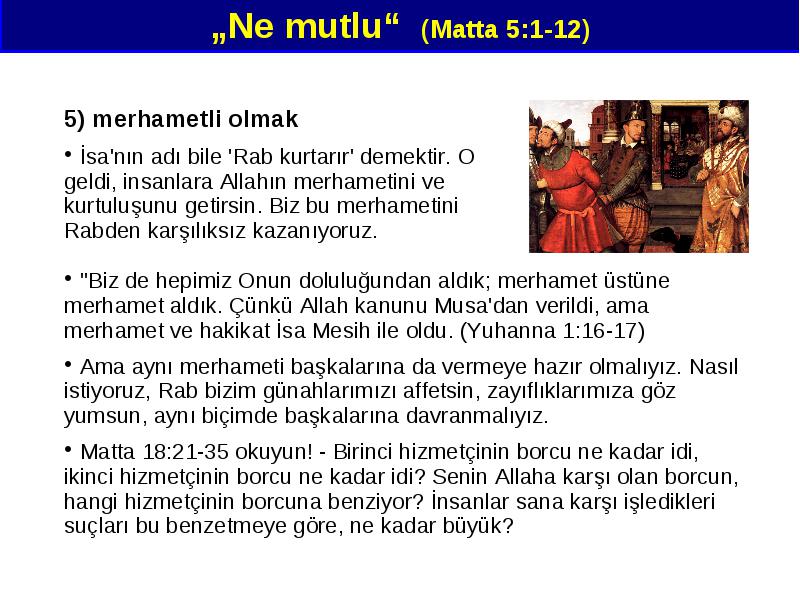 „Ne mutlu“ (Matta 5:1-12)

5) merhametli olmak

• İsa'nın adı bile 'Rab kurtarır' demektir. O geldi, insanlara Allahın merhametini ve kurtuluşunu getirsin. Biz bu merhametini Rabden karşılıksız kazanıyoruz.

• "Biz de hepimiz Onun doluluğundan aldık; merhamet üstüne merhamet aldık. Çünkü Allah kanunu Musa'dan verildi, ama merhamet ve hakikat İsa Mesih ile oldu. (Yuhanna 1:16-17)

• Ama aynı merhameti başkalarına da vermeye hazır olmalıyız. Nasıl istiyoruz, Rab bizim günahlarımızı affetsin, zayıflıklarımıza göz yumsun, aynı biçimde başkalarına davranmalıyız.

• Matta 18:21-35 okuyun! - Birinci hizmetçinin borcu ne kadar idi, ikinci hizmetçinin borcu ne kadar idi? Senin Allaha karşı olan borcun, hangi hizmetçinin borcuna benziyor? İnsanlar sana karşı işledikleri suçları bu benzetmeye göre, ne kadar büyük?